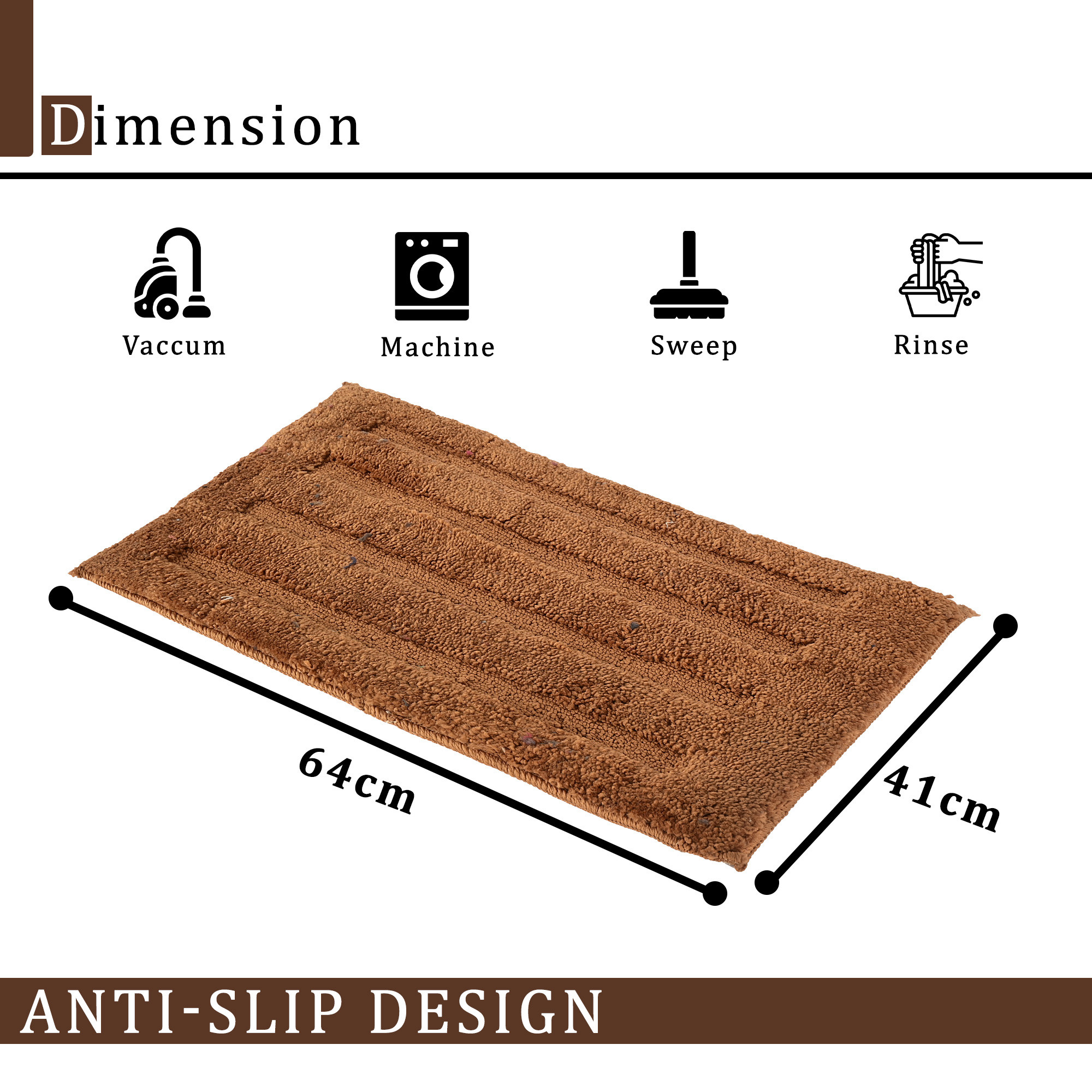 Dimension

Vaccum

Machine

Sweep

Rinse

64cm

41cm

ANTI-SLIP DESIGN